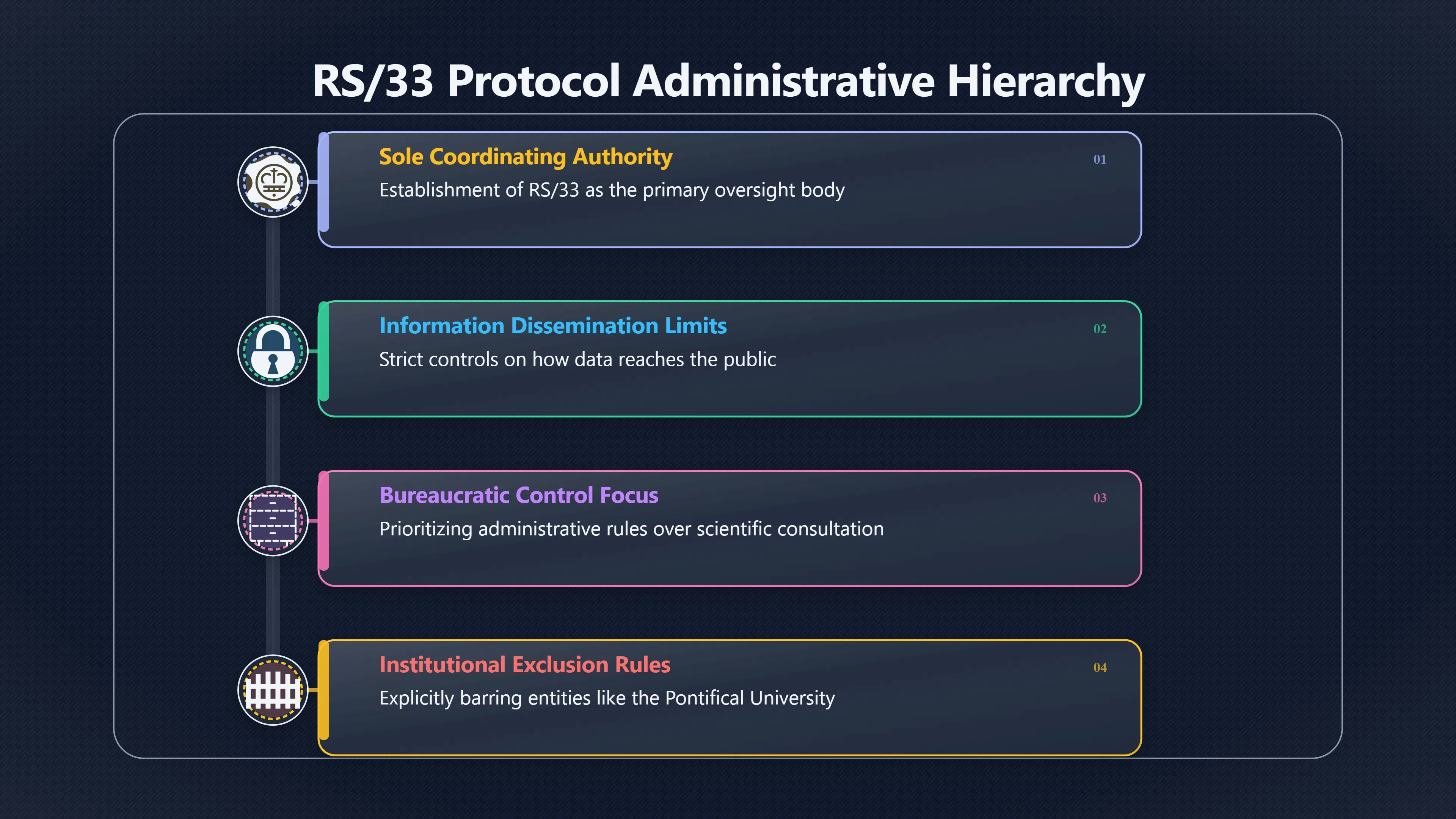 RS/33 Protocol Administrative Hierarchy

Sole Coordinating Authority
01
Establishment of RS/33 as the primary oversight body

Information Dissemination Limits
02
Strict controls on how data reaches the public

Bureaucratic Control Focus
03
Prioritizing administrative rules over scientific consultation

Institutional Exclusion Rules
04
Explicitly barring entities like the Pontifical University